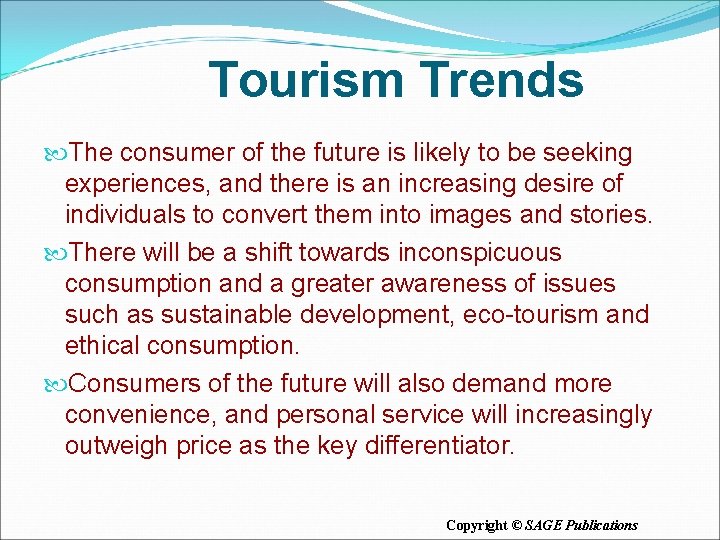 Tourism Trends

The consumer of the future is likely to be seeking experiences, and there is an increasing desire of individuals to convert them into images and stories.

There will be a shift towards inconspicuous consumption and a greater awareness of issues such as sustainable development, eco-tourism and ethical consumption.

Consumers of the future will also demand more convenience, and personal service will increasingly outweigh price as the key differentiator.

Copyright © SAGE Publications